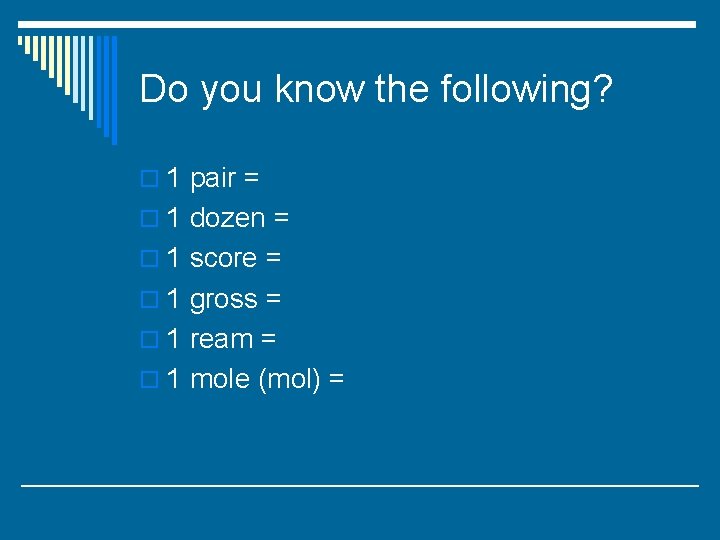 Do you know the following?

1 pair =
1 dozen =
1 score =
1 gross =
1 ream =
1 mole (mol) =